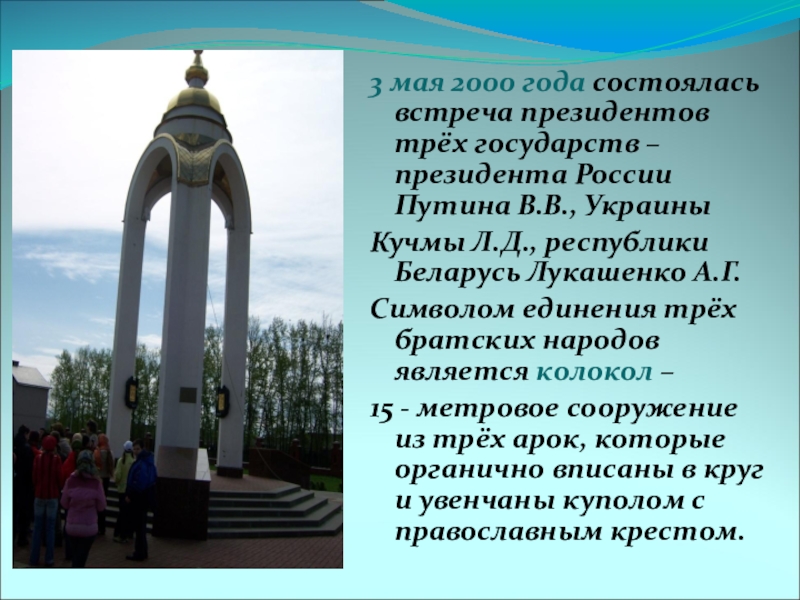 3 мая 2000 года состоялась встреча президентов трёх государств – президента России Путина В.В., Украины

Кучмы Л.Д., республики Беларусь Лукашенко А.Г.

Символом единения трёх братских народов является колокол –

15 - метровое сооружение из трёх арок, которые органично вписаны в круг и увенчаны куполом с православным крестом.